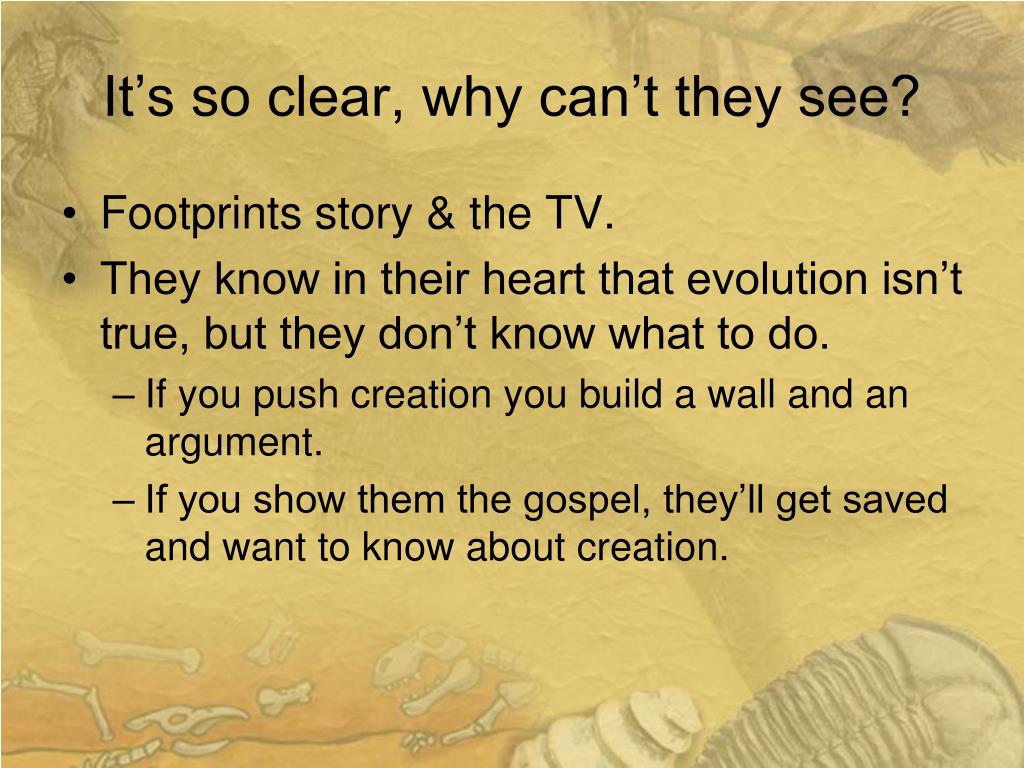 It’s so clear, why can’t they see?

• Footprints story & the TV.
• They know in their heart that evolution isn’t true, but they don’t know what to do.
– If you push creation you build a wall and an argument.
– If you show them the gospel, they’ll get saved and want to know about creation.